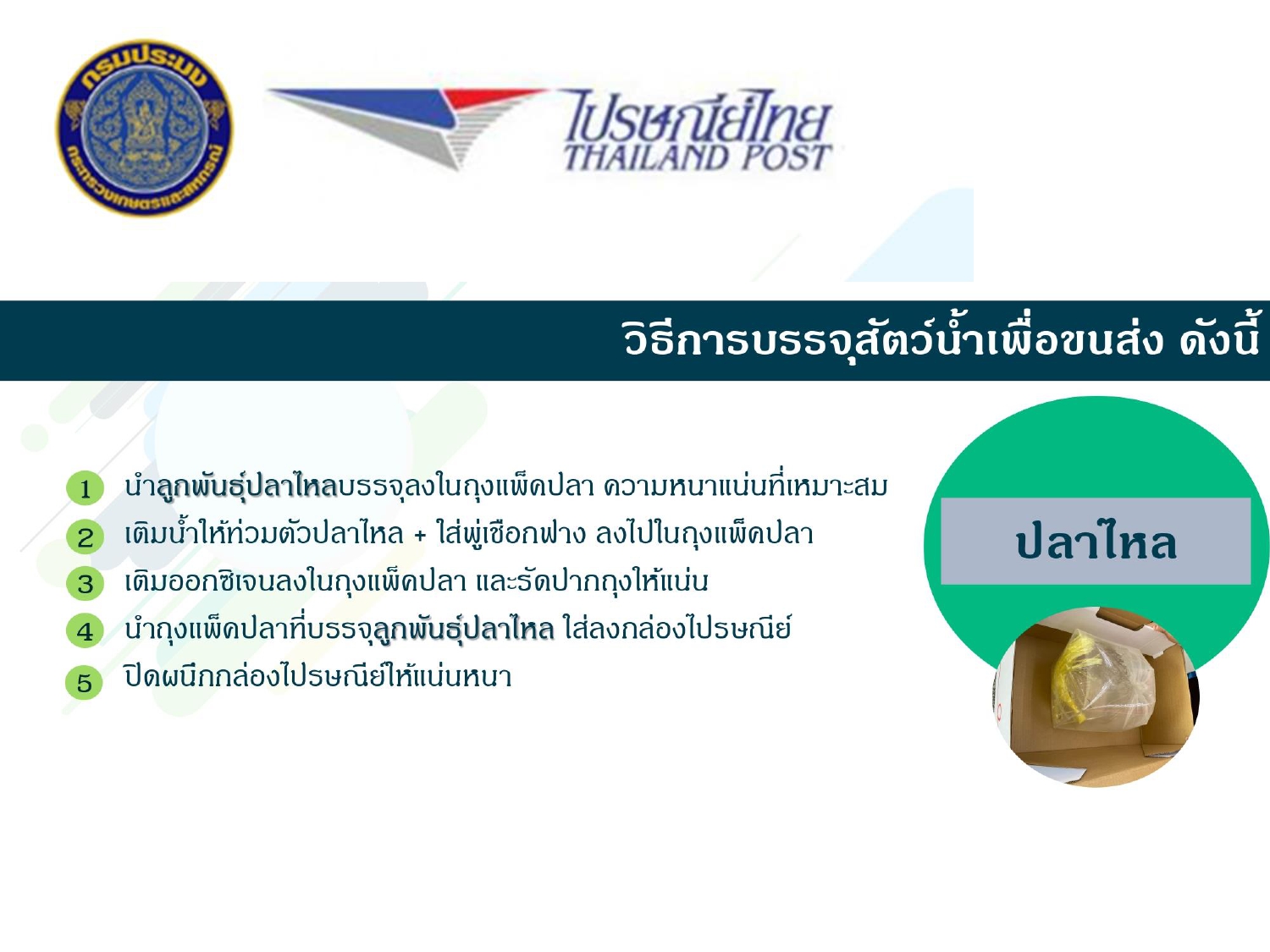 กรมประมง
กระทรวงเกษตรและสหกรณ์

ไปรษณีย์ไทย
THAILAND POST

วิธีการบรรจุสัตว์น้ำเพื่อขนส่ง ดังนี้

1 นำลูกพันธุ์ปลาไหลบรรจุลงในถุงแพ็คปลา ความหนาแน่นที่เหมาะสม
2 เติมน้ำให้ท่วมตัวปลาไหล + ใส่พู่เชือกฟาง ลงไปในถุงแพ็คปลา
3 เติมออกซิเจนลงในถุงแพ็คปลา และรัดปากถุงให้แน่น
4 นำถุงแพ็คปลาที่บรรจุลูกพันธุ์ปลาไหล ใส่ลงกล่องไปรษณีย์
5 ปิดผนึกกล่องไปรษณีย์ให้แน่นหนา

ปลาไหล